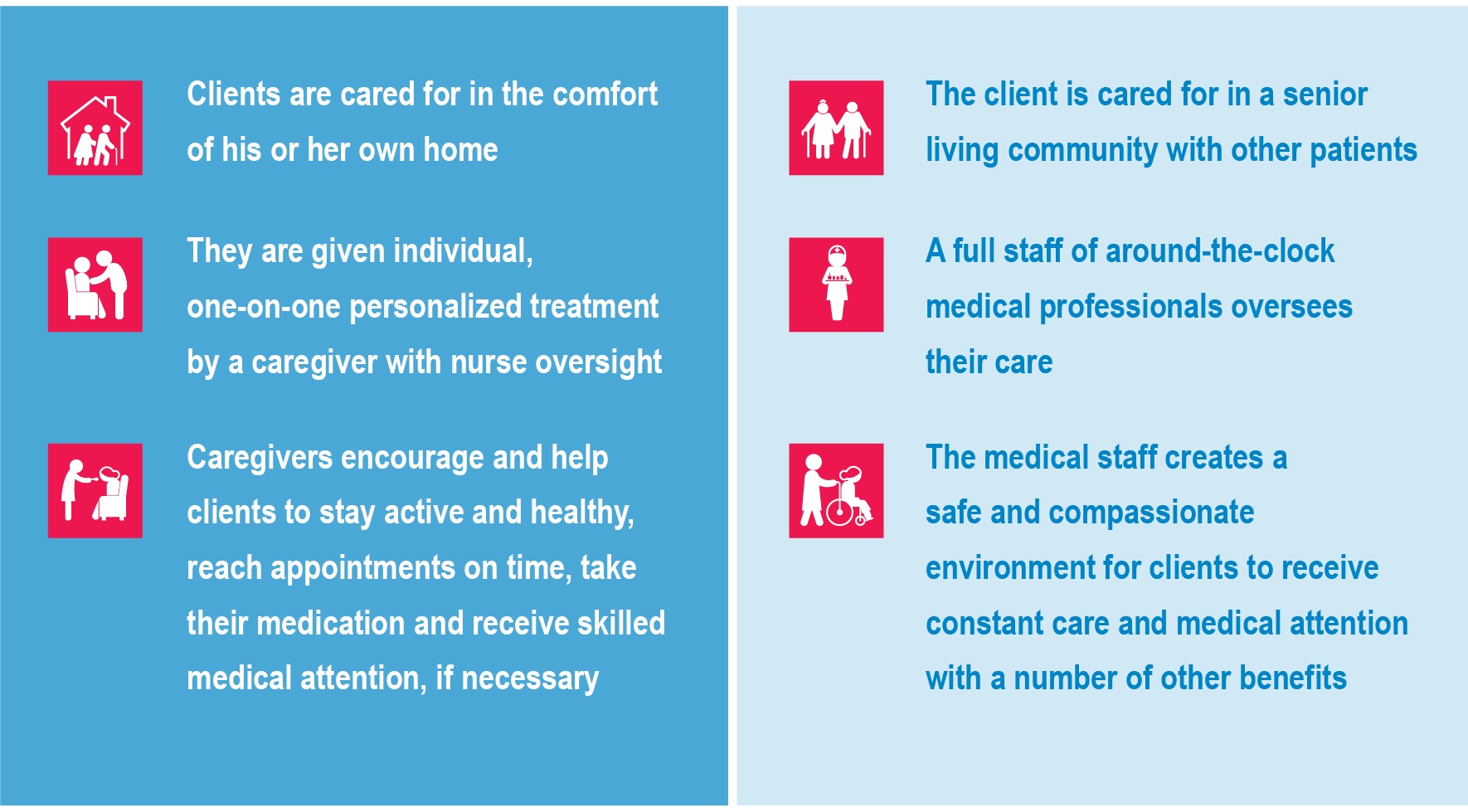 Clients are cared for in the comfort of his or her own home

They are given individual, one-on-one personalized treatment by a caregiver with nurse oversight

Caregivers encourage and help clients to stay active and healthy, reach appointments on time, take their medication and receive skilled medical attention, if necessary

The client is cared for in a senior living community with other patients

A full staff of around-the-clock medical professionals oversees their care

The medical staff creates a safe and compassionate environment for clients to receive constant care and medical attention with a number of other benefits